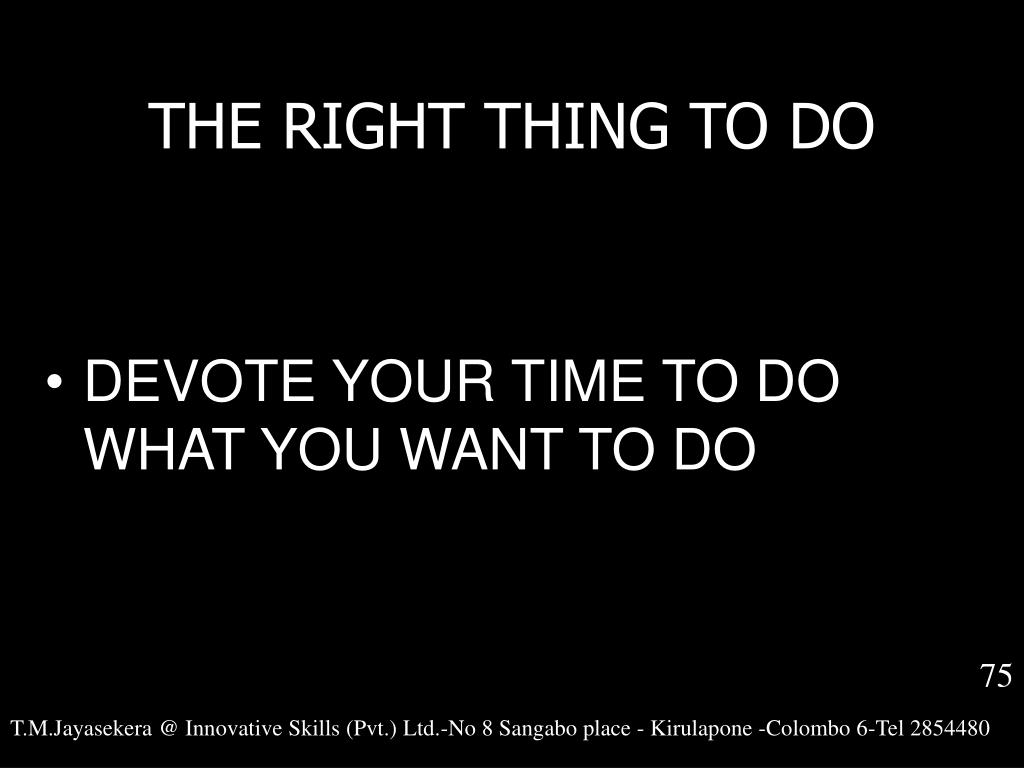 THE RIGHT THING TO DO

• DEVOTE YOUR TIME TO DO WHAT YOU WANT TO DO

75

T.M.Jayasekera @ Innovative Skills (Pvt.) Ltd.-No 8 Sangabo place - Kirulapone -Colombo 6-Tel 2854480